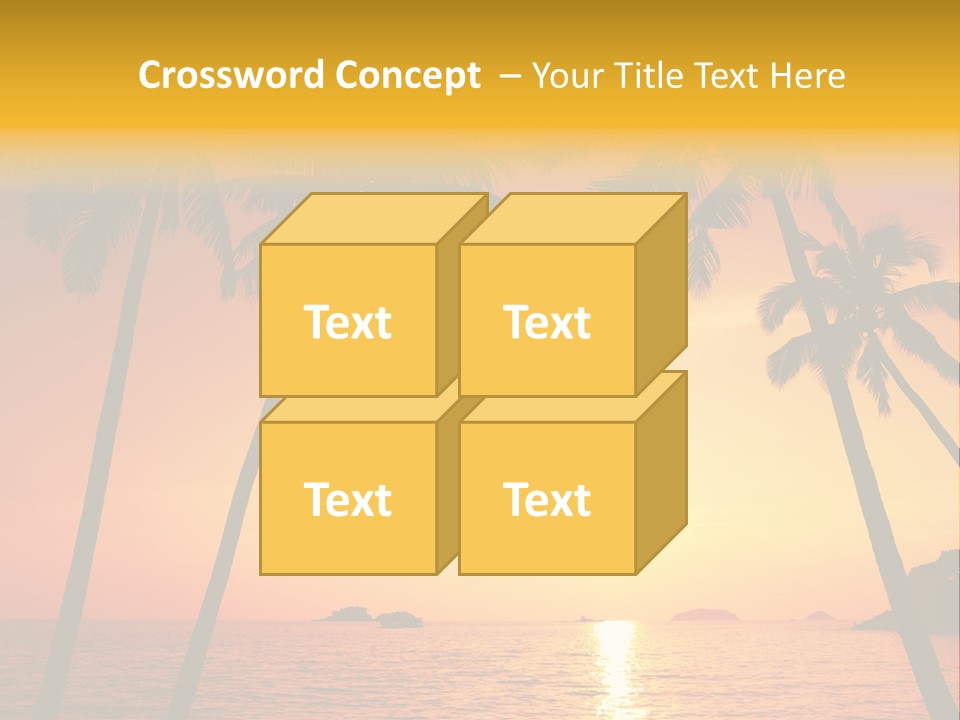 Crossword Concept – Your Title Text Here

Text

Text

Text

Text